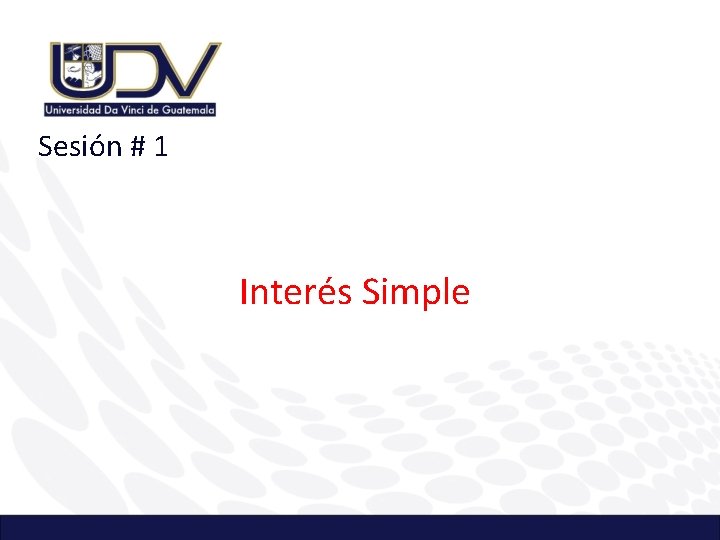 UDV
Universidad Da Vinci de Guatemala

Sesión # 1

Interés Simple